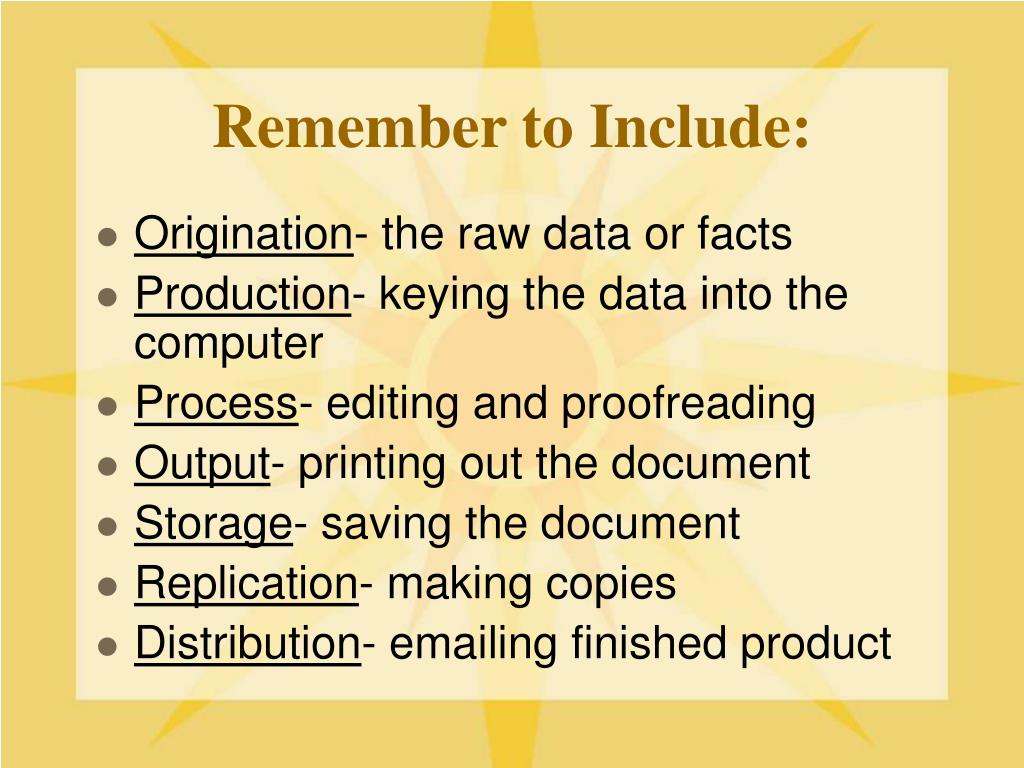 Remember to Include:

- Origination- the raw data or facts
- Production- keying the data into the computer
- Process- editing and proofreading
- Output- printing out the document
- Storage- saving the document
- Replication- making copies
- Distribution- emailing finished product